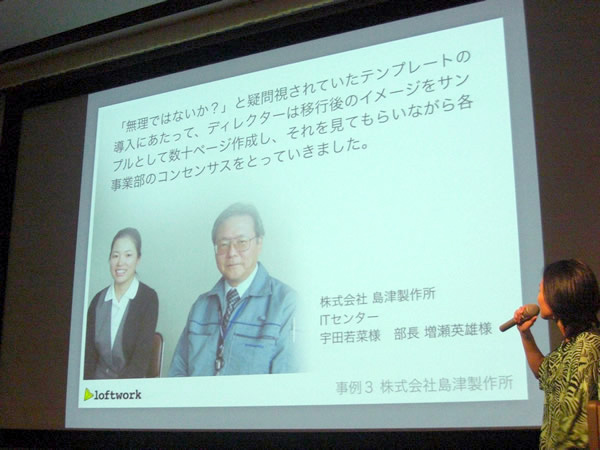 「無理ではないか？」と疑問視されていたテンプレートの導入にあたって、ディレクターは移行後のイメージをサンプルとして数十ページ作成し、それを見てもらいながら各事業部のコンセンサスをとっていきました。

株式会社 島津製作所
ITセンター
宇田若菜様　部長 増瀬英雄様

loftwork

事例3 株式会社島津製作所